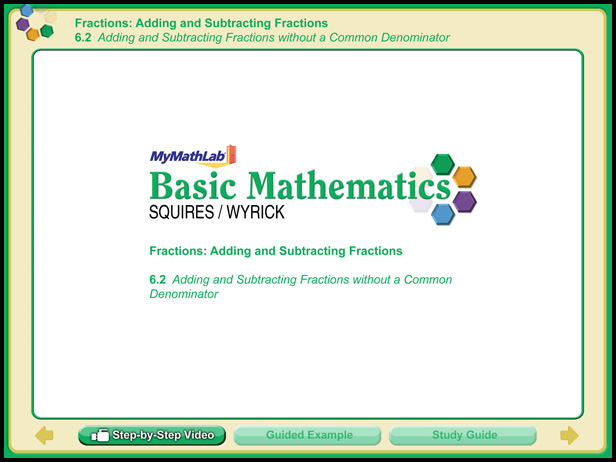 Fractions: Adding and Subtracting Fractions
6.2 Adding and Subtracting Fractions without a Common Denominator

MyMathLab
Basic Mathematics
SQUIRES / WYRICK

Fractions: Adding and Subtracting Fractions

6.2 Adding and Subtracting Fractions without a Common Denominator

Step-by-Step Video
Guided Example
Study Guide